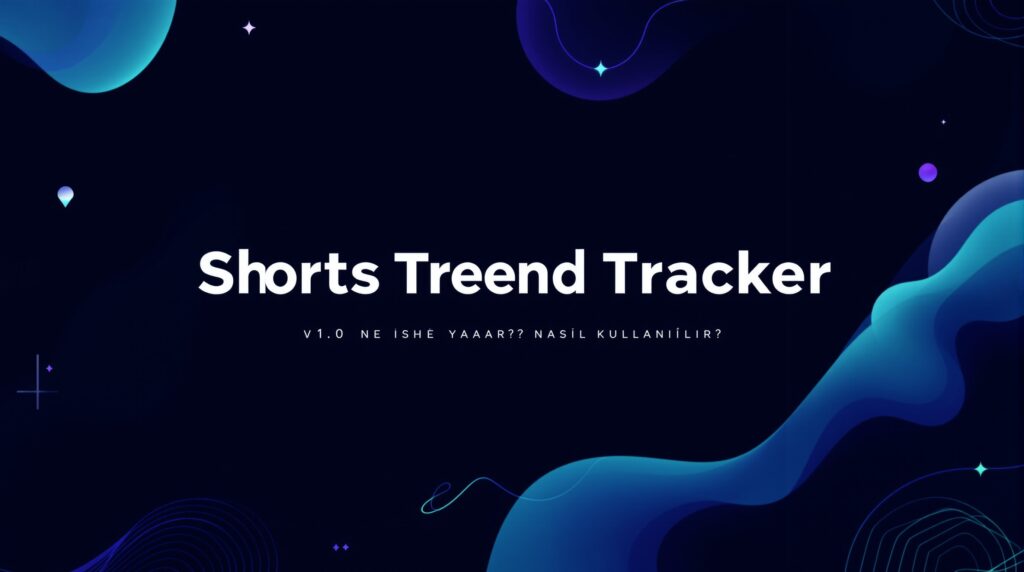 Shorts Treend Tracker

V1.0 NE ISHE YAAAR?? NASİL KULLANIİLIR?